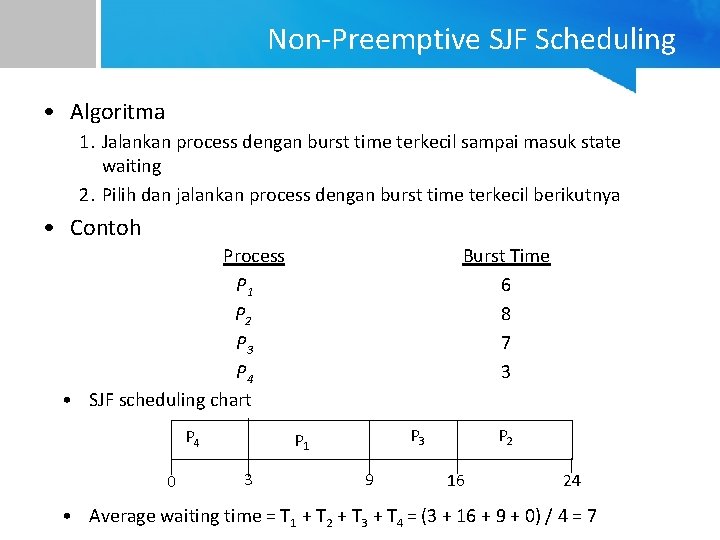 Non-Preemptive SJF Scheduling

• Algoritma

1. Jalankan process dengan burst time terkecil sampai masuk state waiting

2. Pilih dan jalankan process dengan burst time terkecil berikutnya

• Contoh

| Process | Burst Time |
|---|---|
| $P_1$ | 6 |
| $P_2$ | 8 |
| $P_3$ | 7 |
| $P_4$ | 3 |

• SJF scheduling chart

$P_4$ $P_1$ $P_3$ $P_2$

0 3 9 16 24

• Average waiting time = $T_1 + T_2 + T_3 + T_4 = (3 + 16 + 9 + 0) / 4 = 7$